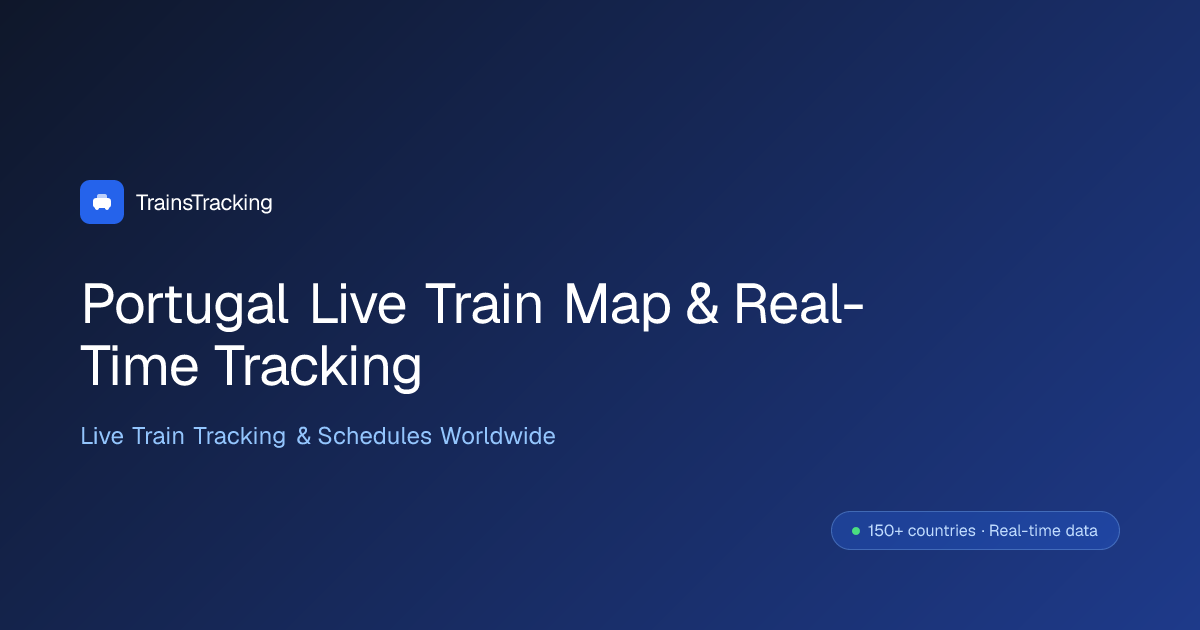 TrainsTracking

Portugal Live Train Map & Real-Time Tracking

Live Train Tracking & Schedules Worldwide

150+ countries · Real-time data